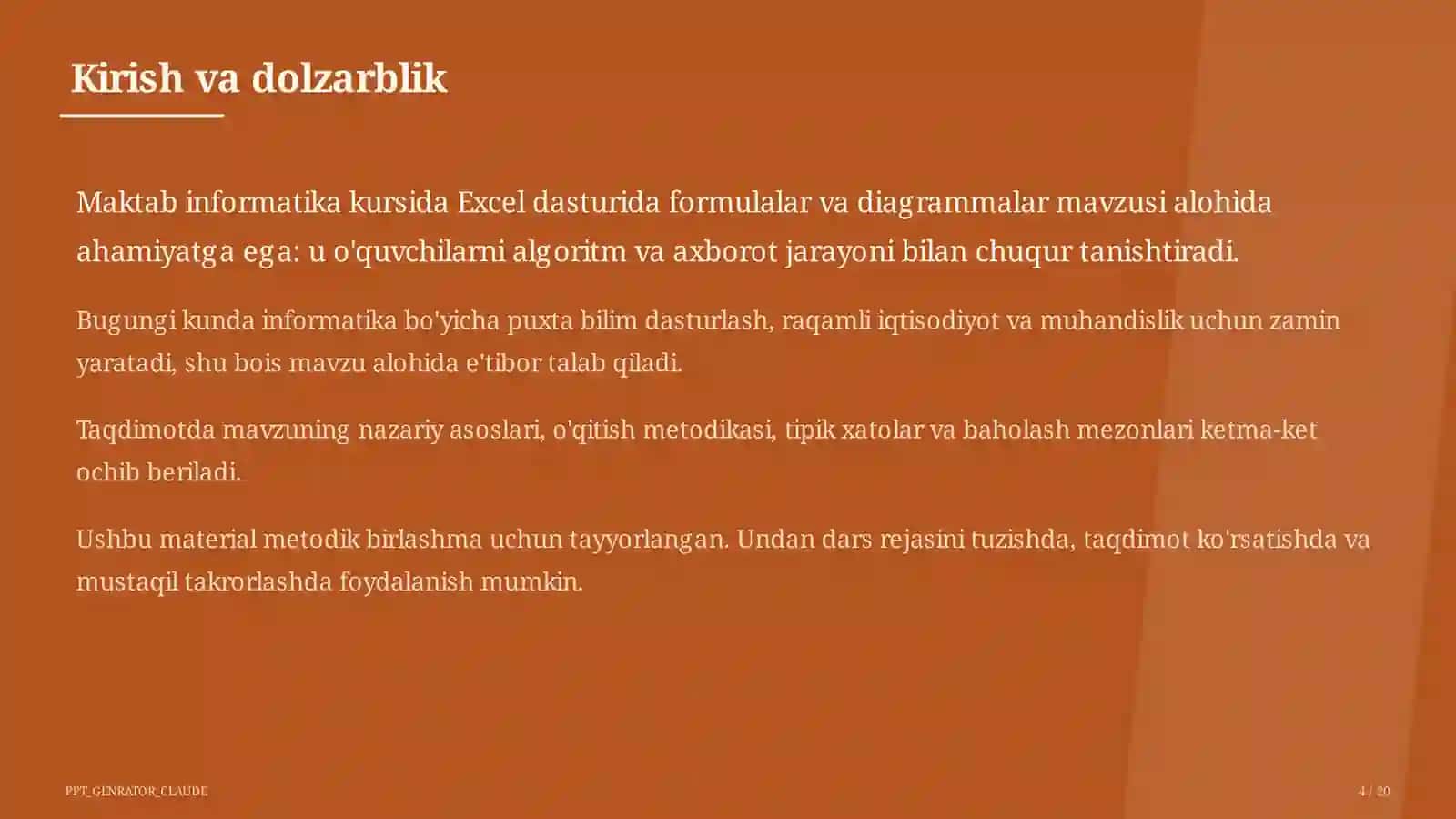 Kirish va dolzarblik

Maktab informatika kursida Excel dasturida formulalar va diagrammalar mavzusi alohida ahamiyatga ega: u o'quvchilarni algoritm va axborot jarayoni bilan chuqur tanishtiradi.

Bugungi kunda informatika bo'yicha puxta bilim dasturlash, raqamli iqtisodiyot va muhandislik uchun zamin yaratadi, shu bois mavzu alohida e'tibor talab qiladi.

Taqdimotda mavzuning nazariy asoslari, o'qitish metodikasi, tipik xatolar va baholash mezonlari ketma-ket ochib beriladi.

Ushbu material metodik birlashma uchun tayyorlangan. Undan dars rejasini tuzishda, taqdimot ko'rsatishda va mustaqil takrorlashda foydalanish mumkin.

PPT_GENRATOR_CLAUDE

4 / 20